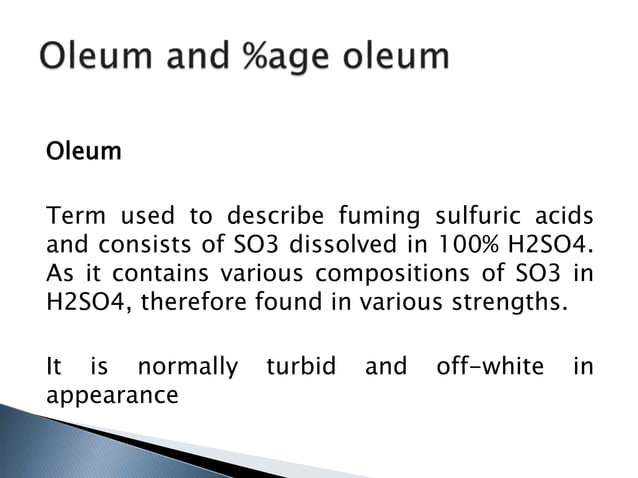 Oleum and %age oleum

Oleum

Term used to describe fuming sulfuric acids and consists of SO3 dissolved in 100% H2SO4. As it contains various compositions of SO3 in H2SO4, therefore found in various strengths.

It is normally turbid and off-white in appearance